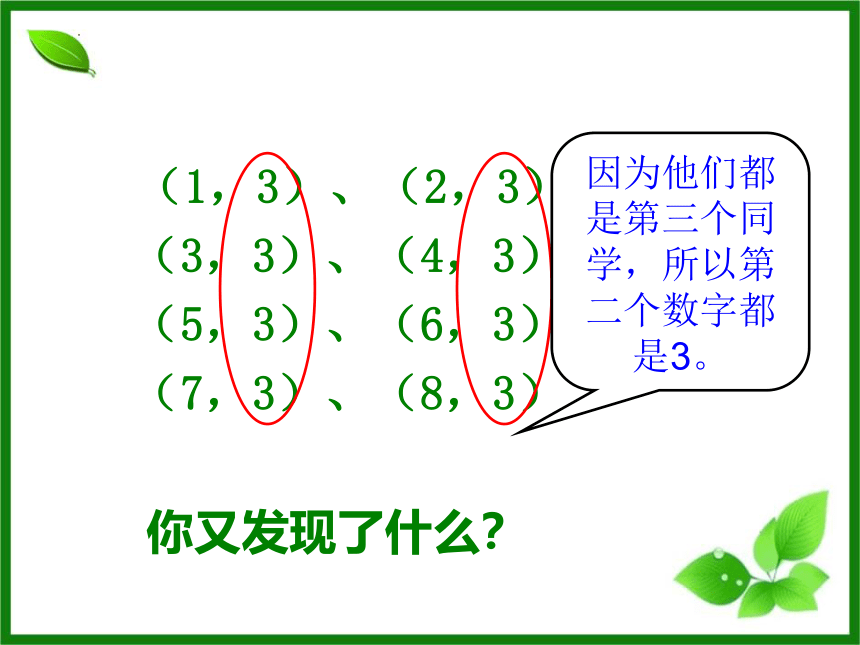 （1，3）、（2，3）
（3，3）、（4，3）
（5，3）、（6，3）
（7，3）、（8，3）

因为他们都是第三个同学，所以第二个数字都是3。

你又发现了什么？